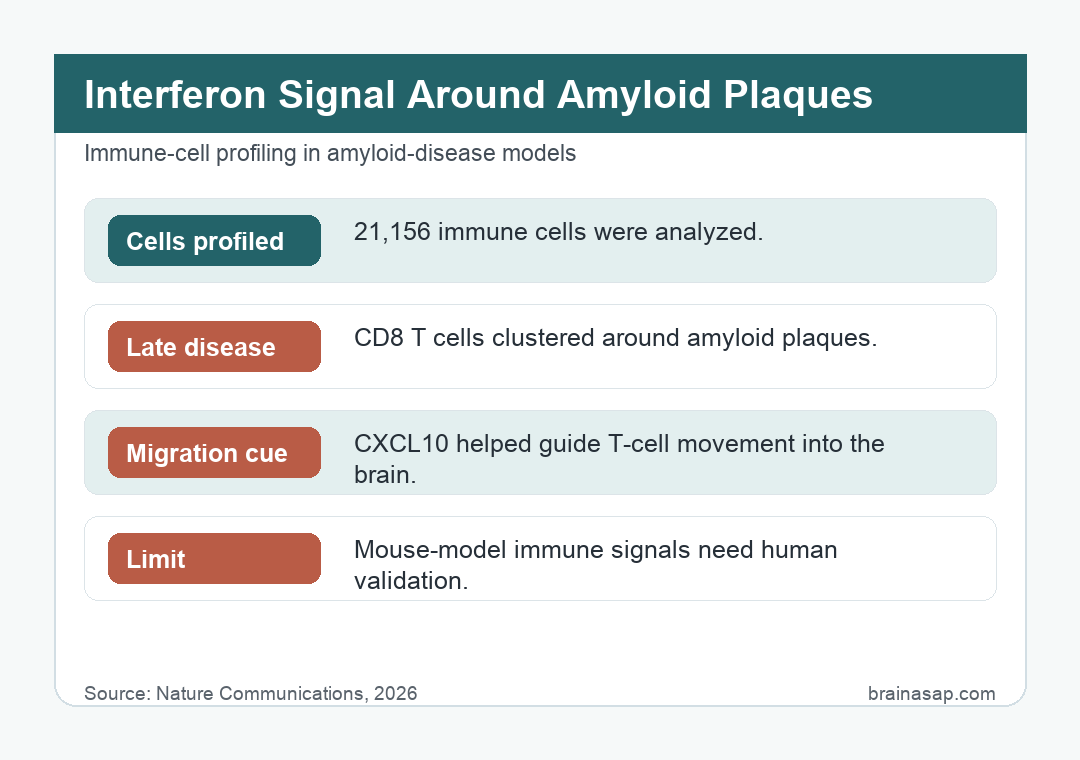 Interferon Signal Around Amyloid Plaques

Immune-cell profiling in amyloid-disease models

Cells profiled
21,156 immune cells were analyzed.

Late disease
CD8 T cells clustered around amyloid plaques.

Migration cue
CXCL10 helped guide T-cell movement into the brain.

Limit
Mouse-model immune signals need human validation.

Source: Nature Communications, 2026
brainasap.com